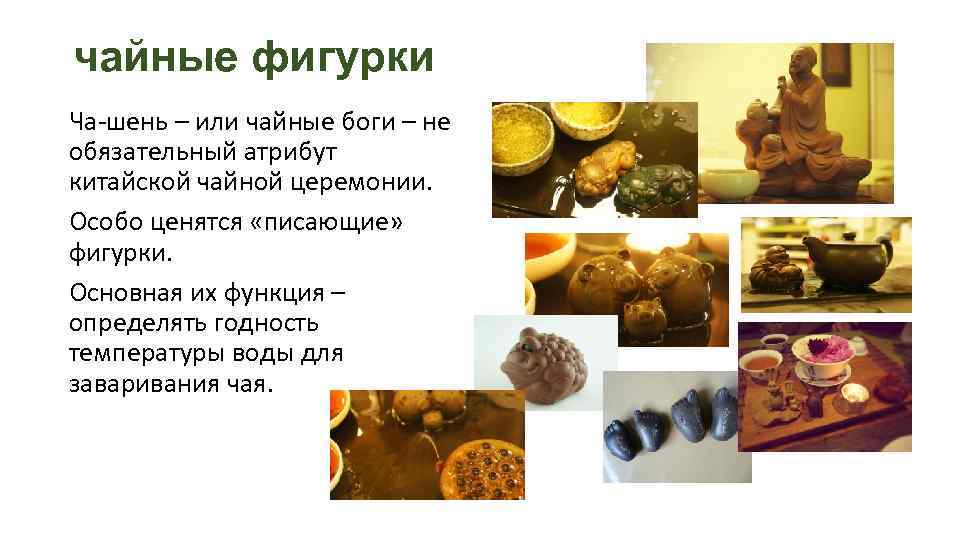 чайные фигурки

Ча-шень – или чайные боги – не обязательный атрибут китайской чайной церемонии.

Особо ценятся «писающие» фигурки.

Основная их функция – определять годность температуры воды для заваривания чая.